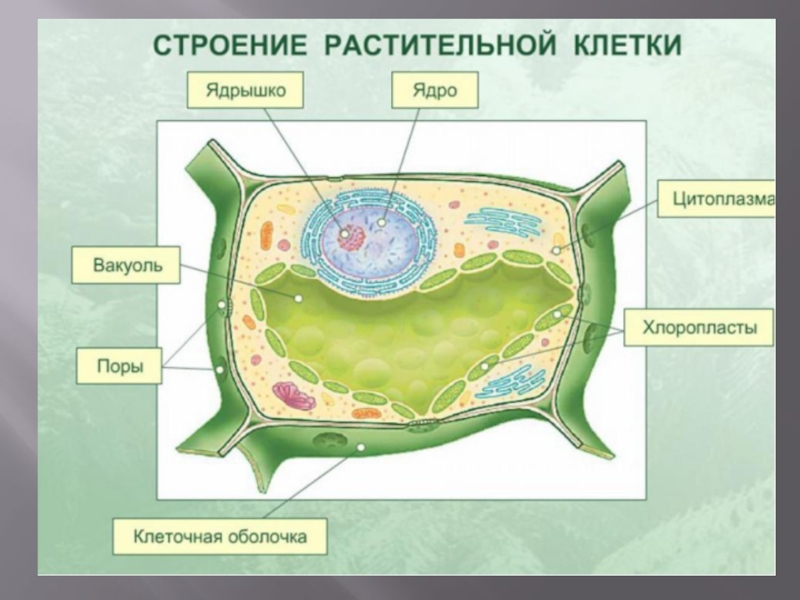 СТРОЕНИЕ РАСТИТЕЛЬНОЙ КЛЕТКИ

Ядрышко

Ядро

Цитоплазма

Вакуоль

Хлоропласты

Поры

Клеточная оболочка